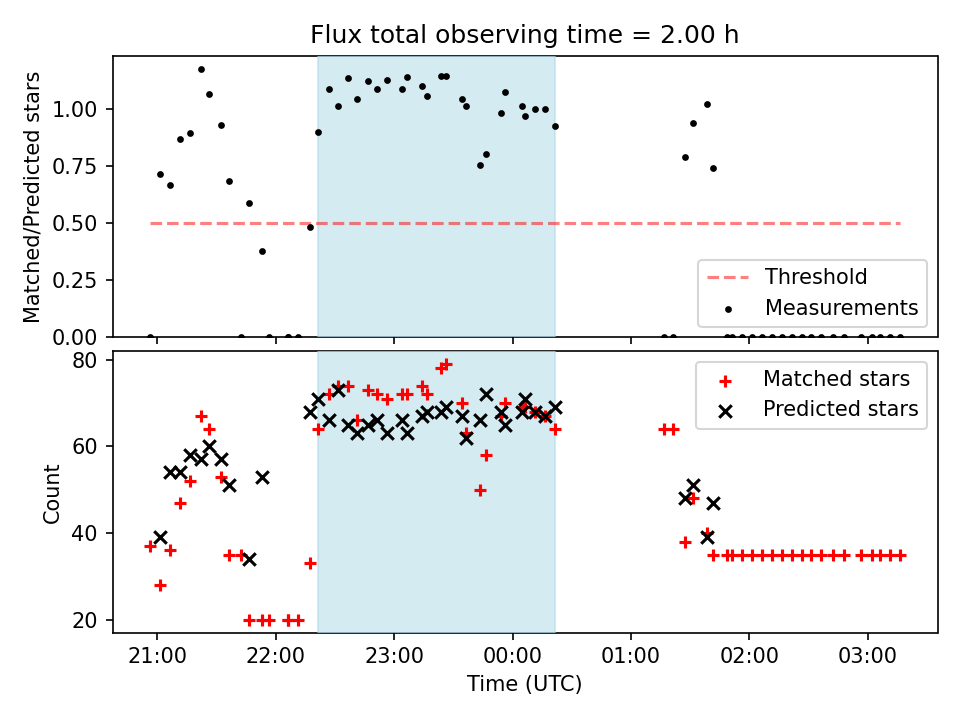 Flux total observing time = 2.00 h

Matched/Predicted stars

1.00
0.75
0.50
0.25
0.00

Threshold
Measurements

Count

80
60
40
20

Matched stars
Predicted stars

21:00
22:00
23:00
00:00
01:00
02:00
03:00

Time (UTC)